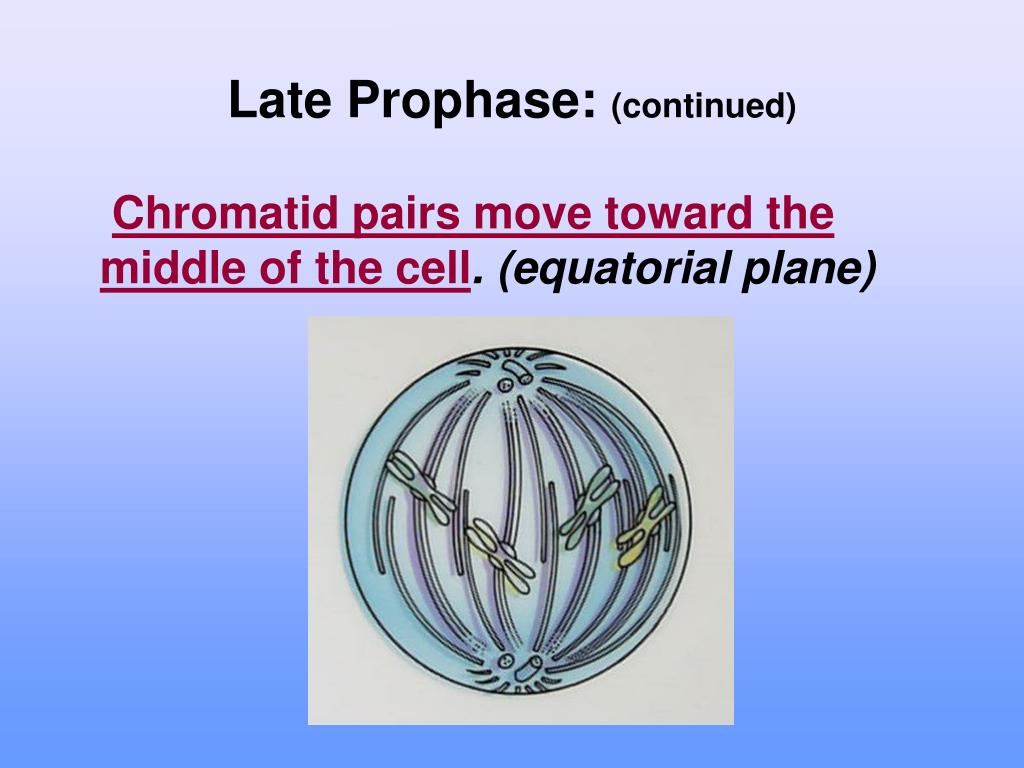 Late Prophase: (continued)

Chromatid pairs move toward the middle of the cell. (equatorial plane)